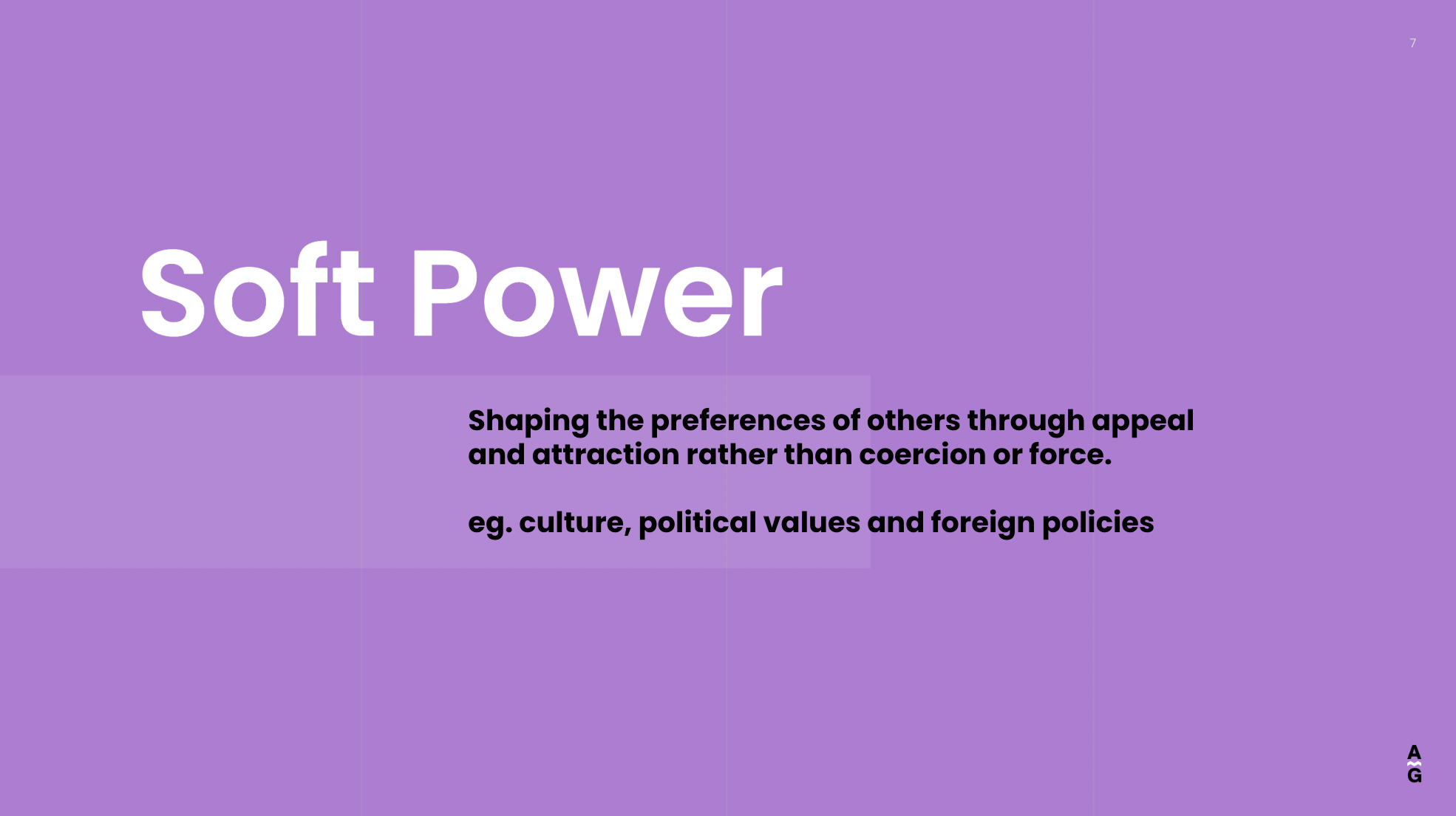 7

Soft Power

Shaping the preferences of others through appeal and attraction rather than coercion or force.

eg. culture, political values and foreign policies

A
G